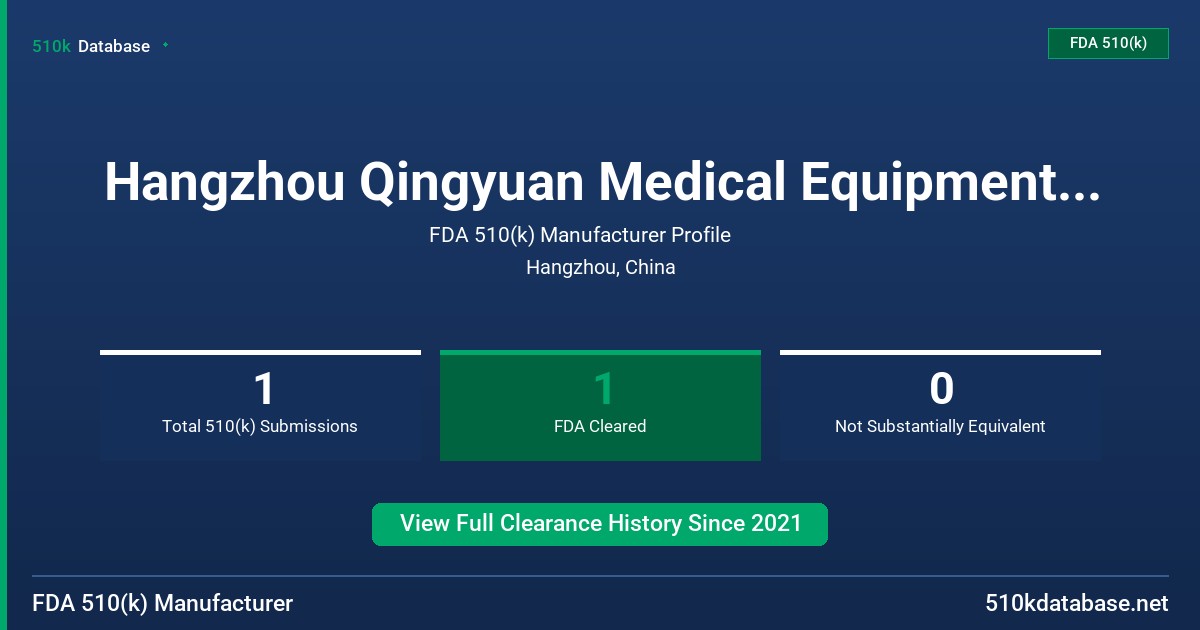 510k Database

FDA 510(k)

Hangzhou Qingyuan Medical Equipment...

FDA 510(k) Manufacturer Profile

Hangzhou, China

1
Total 510(k) Submissions

1
FDA Cleared

0
Not Substantially Equivalent

View Full Clearance History Since 2021

FDA 510(k) Manufacturer

510kdatabase.net